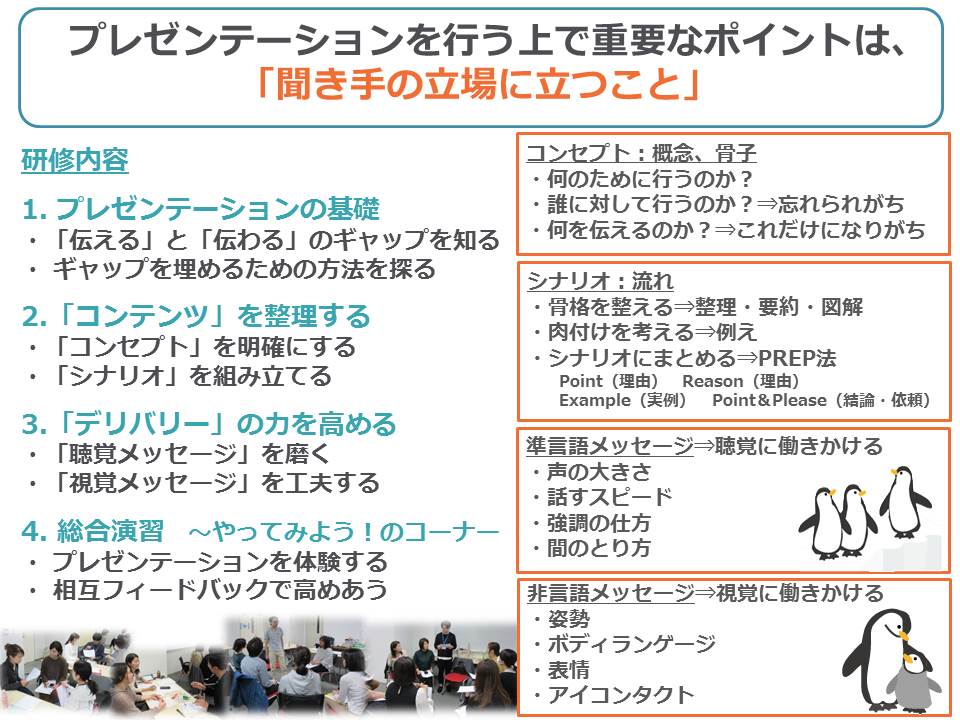 プレゼンテーションを行う上で重要なポイントは、
「聞き手の立場に立つこと」

研修内容

1. プレゼンテーションの基礎
・「伝える」と「伝わる」のギャップを知る
・ギャップを埋めるための方法を探る

2.「コンテンツ」を整理する
・「コンセプト」を明確にする
・「シナリオ」を組み立てる

3.「デリバリー」の力を高める
・「聴覚メッセージ」を磨く
・「視覚メッセージ」を工夫する

4. 総合演習　～やってみよう！のコーナー
・プレゼンテーションを体験する
・相互フィードバックで高めあう

コンセプト：概念、骨子
・何のために行うのか？
・誰に対して行うのか？⇒忘れられがち
・何を伝えるのか？⇒これだけになりがち

シナリオ：流れ
・骨格を整える⇒整理・要約・図解
・肉付けを考える⇒例え
・シナリオにまとめる⇒PREP法
Point（理由）　Reason（理由）
Example（実例）　Point＆Please（結論・依頼）

準言語メッセージ⇒聴覚に働きかける
・声の大きさ
・話すスピード
・強調の仕方
・間のとり方

非言語メッセージ⇒視覚に働きかける
・姿勢
・ボディランゲージ
・表情
・アイコンタクト